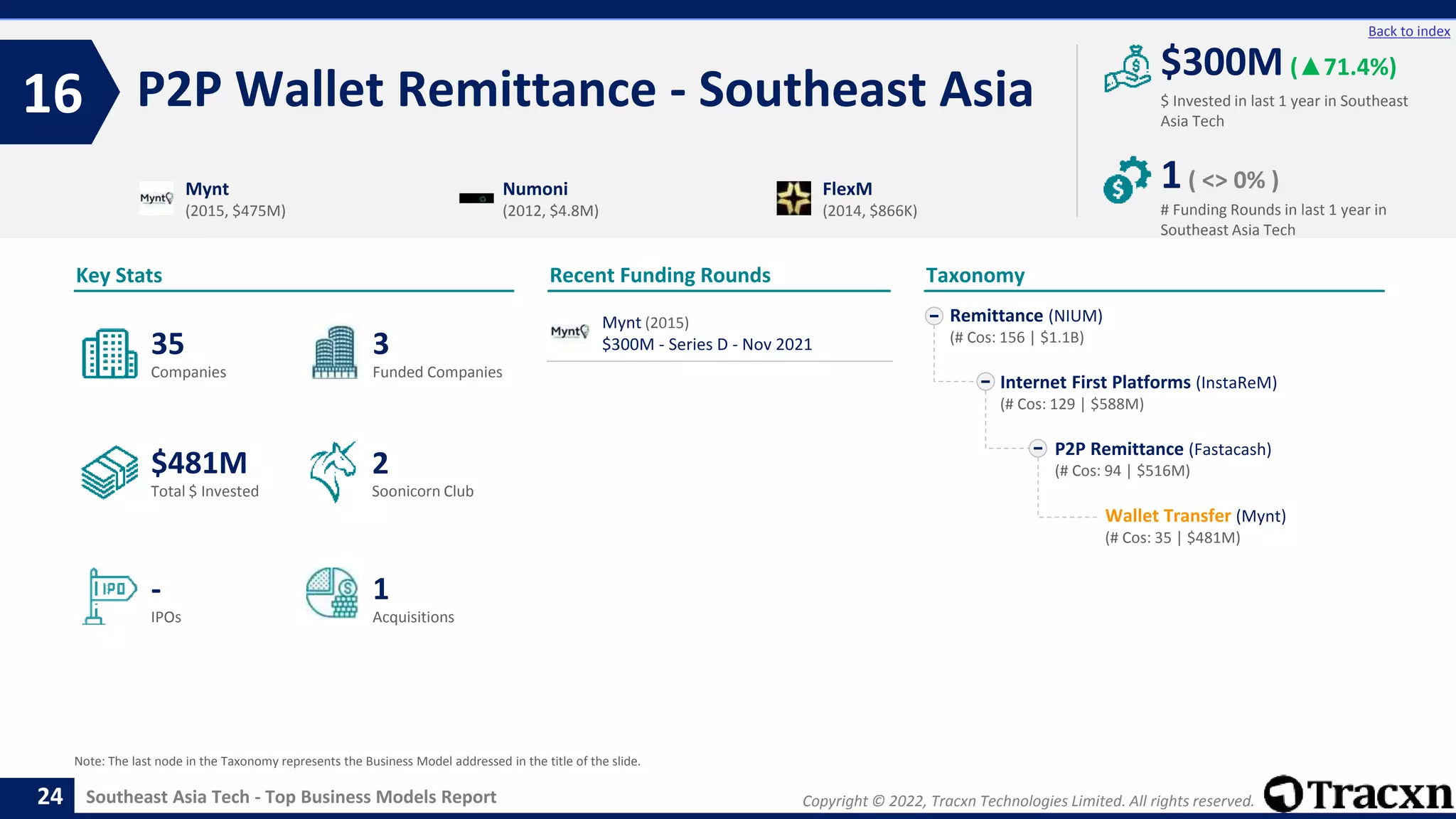 Back to index

16 P2P Wallet Remittance - Southeast Asia

$300M (▲71.4%)
$ Invested in last 1 year in Southeast Asia Tech

1 ( <> 0% )
# Funding Rounds in last 1 year in Southeast Asia Tech

Mynt
Mynt
(2015, $475M)

Numoni
(2012, $4.8M)

FlexM
(2014, $866K)

Key Stats

35
Companies

3
Funded Companies

$481M
Total $ Invested

2
Soonicorn Club

IPO
-
IPOs

1
Acquisitions

Recent Funding Rounds

Mynt
Mynt (2015)
$300M - Series D - Nov 2021

Taxonomy

Remittance (NIUM)
(# Cos: 156 | $1.1B)

Internet First Platforms (InstaReM)
(# Cos: 129 | $588M)

P2P Remittance (Fastacash)
(# Cos: 94 | $516M)

Wallet Transfer (Mynt)
(# Cos: 35 | $481M)

Note: The last node in the Taxonomy represents the Business Model addressed in the title of the slide.

24 Southeast Asia Tech - Top Business Models Report

Copyright © 2022, Tracxn Technologies Limited. All rights reserved.

Tracxn